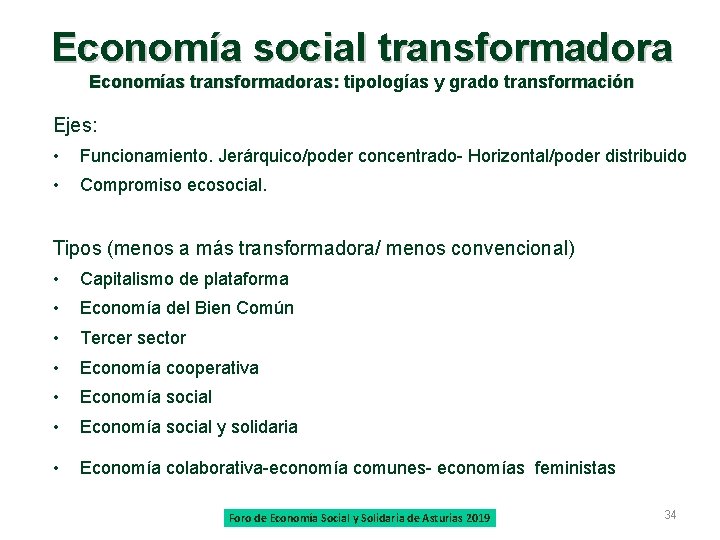 Economía social transformadora
Economías transformadoras: tipologías y grado transformación

Ejes:
• Funcionamiento. Jerárquico/poder concentrado- Horizontal/poder distribuido
• Compromiso ecosocial.

Tipos (menos a más transformadora/ menos convencional)
• Capitalismo de plataforma
• Economía del Bien Común
• Tercer sector
• Economía cooperativa
• Economía social
• Economía social y solidaria
• Economía colaborativa-economía comunes- economías feministas

Foro de Economía Social y Solidaria de Asturias 2019

34